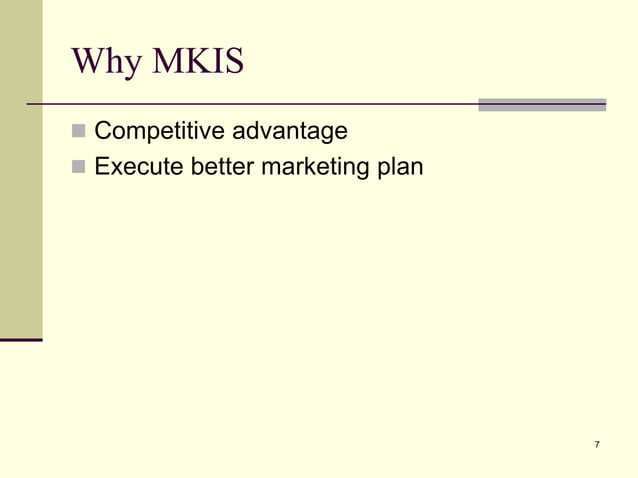 Why MKIS

- Competitive advantage
- Execute better marketing plan

7